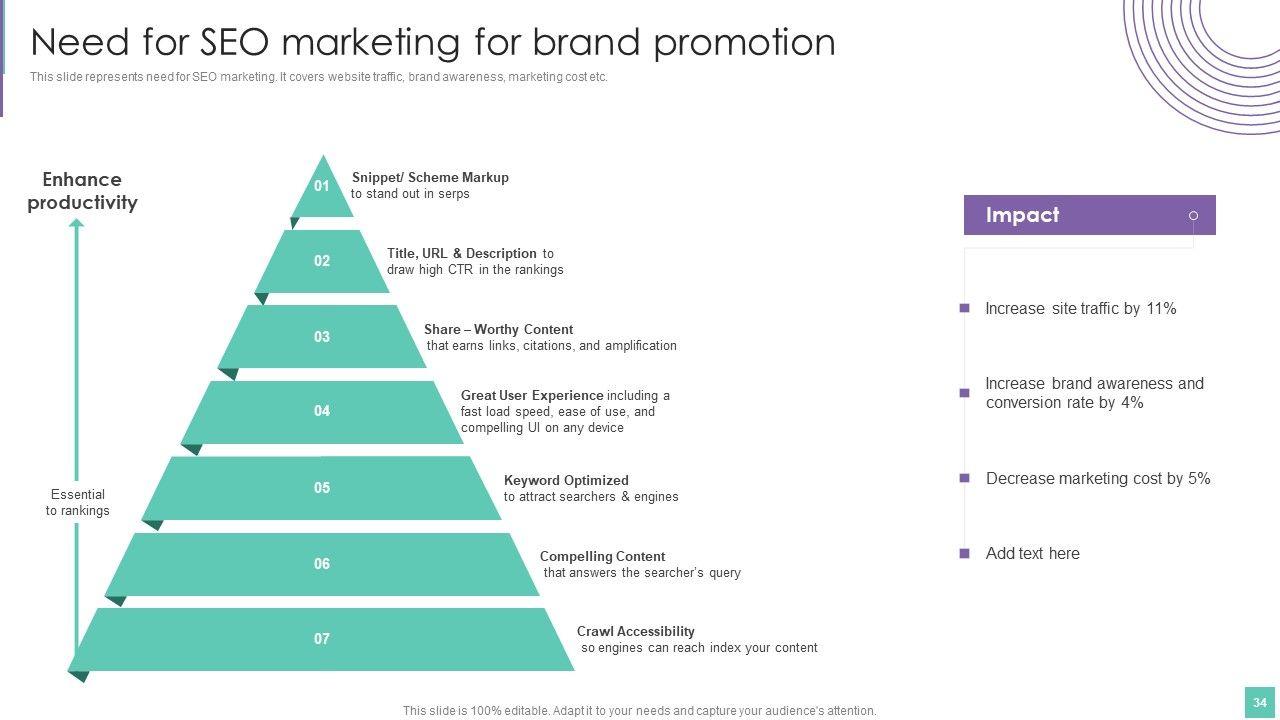 Need for SEO marketing for brand promotion

This slide represents need for SEO marketing. It covers website traffic, brand awareness, marketing cost etc.

Enhance productivity

Essential to rankings

01 Snippet/ Scheme Markup to stand out in serps

02 Title, URL & Description to draw high CTR in the rankings

03 Share – Worthy Content that earns links, citations, and amplification

04 Great User Experience including a fast load speed, ease of use, and compelling UI on any device

05 Keyword Optimized to attract searchers & engines

06 Compelling Content that answers the searcher's query

07 Crawl Accessibility so engines can reach index your content

Impact

Increase site traffic by 11%

Increase brand awareness and conversion rate by 4%

Decrease marketing cost by 5%

Add text here

This slide is 100% editable. Adapt it to your needs and capture your audience's attention.

34